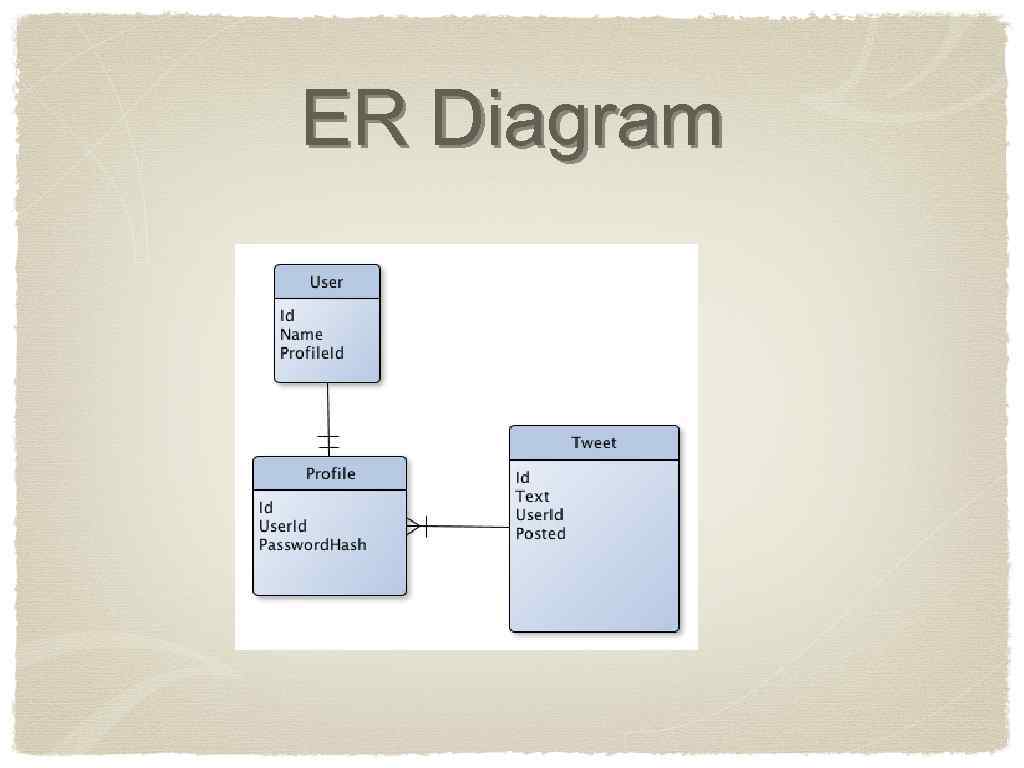 ER Diagram

User
Id
Name
ProfileId

Profile
Id
UserId
PasswordHash

Tweet
Id
Text
UserId
Posted